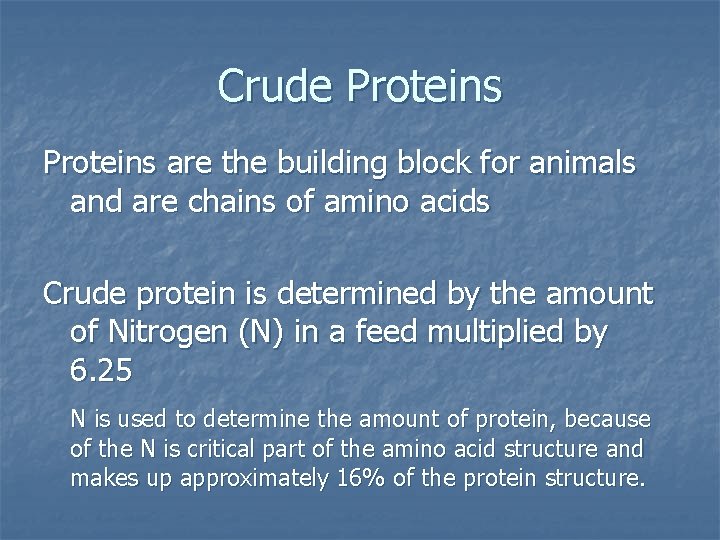 Crude Proteins

Proteins are the building block for animals and are chains of amino acids

Crude protein is determined by the amount of Nitrogen (N) in a feed multiplied by 6.25

N is used to determine the amount of protein, because of the N is critical part of the amino acid structure and makes up approximately 16% of the protein structure.